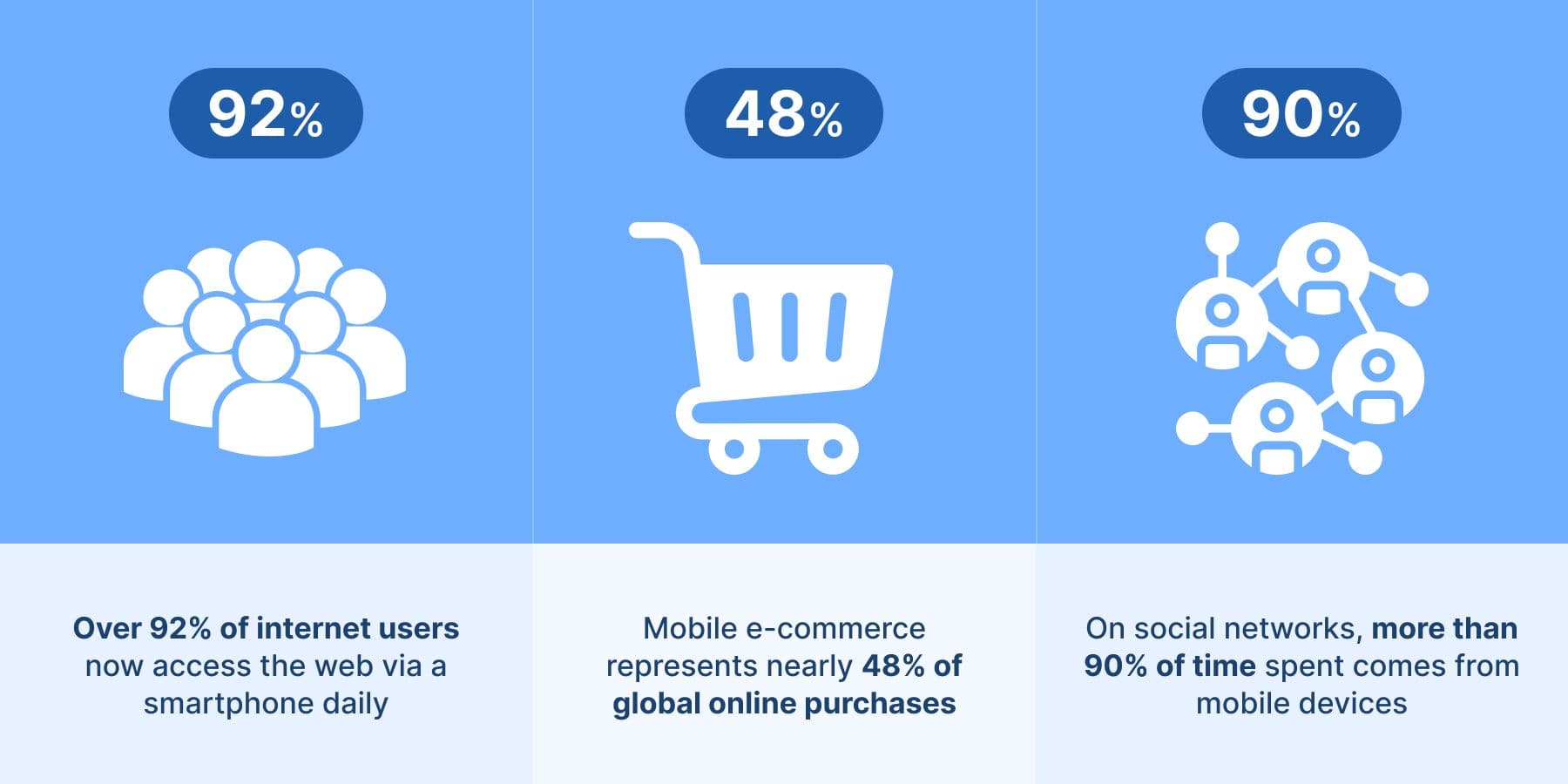 92%

Over 92% of internet users now access the web via a smartphone daily

48%

Mobile e-commerce represents nearly 48% of global online purchases

90%

On social networks, more than 90% of time spent comes from mobile devices